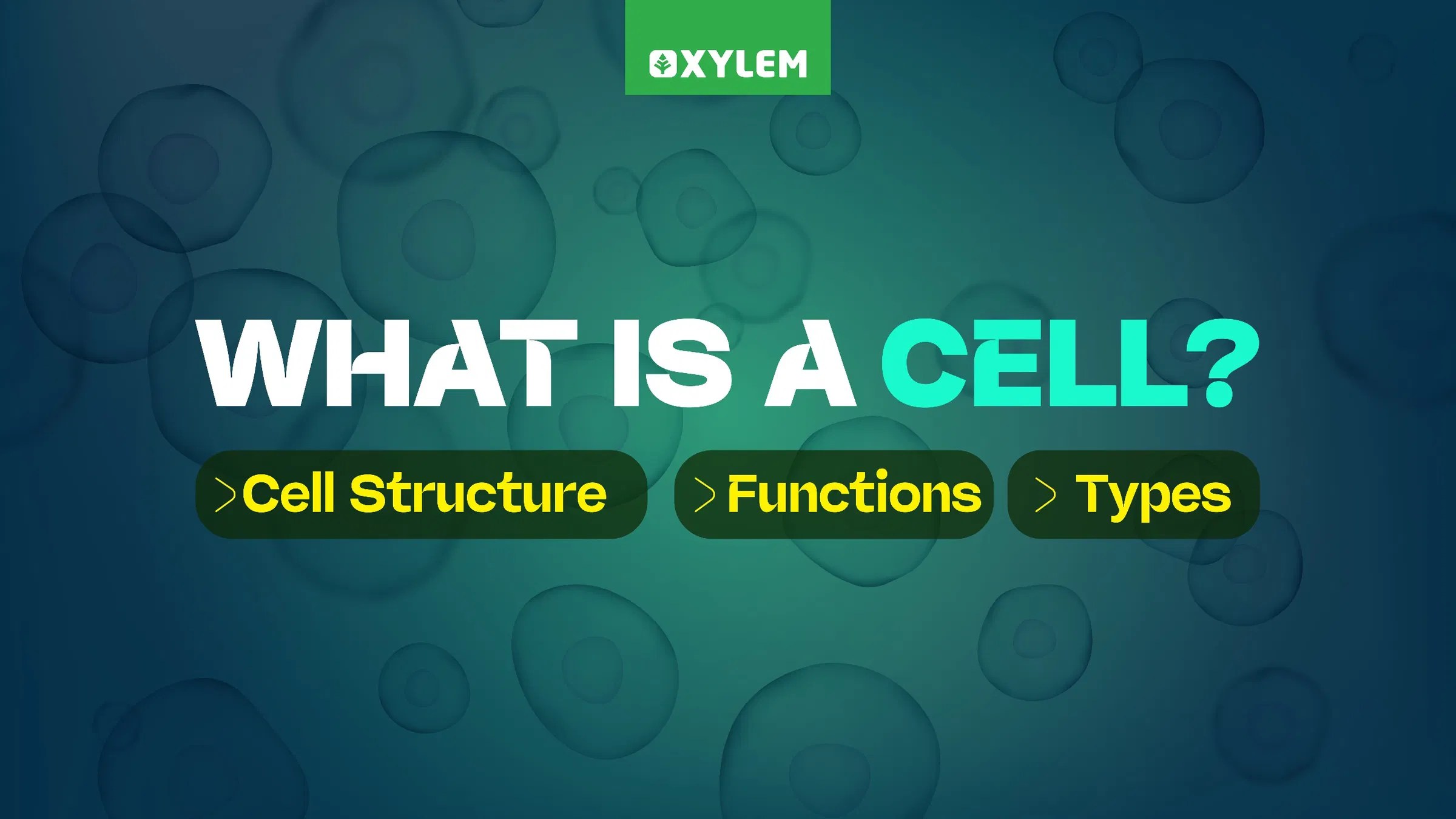 XYLEM

WHAT IS A CELL?

> Cell Structure
> Functions
> Types